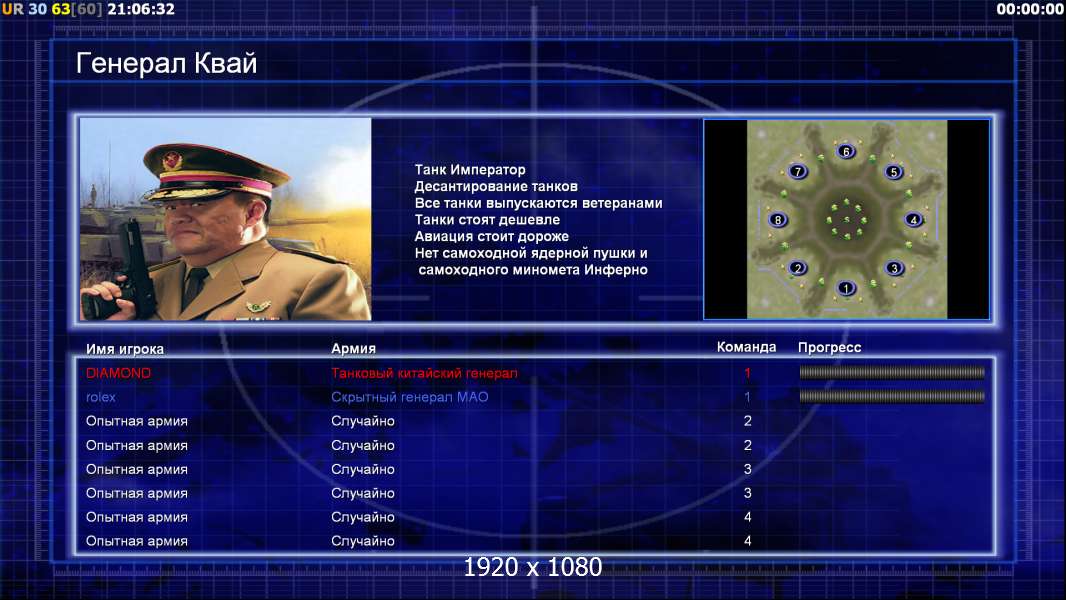 UR 30 63[60] 21:06:32
00:00:00

Генерал Квай

Танк Император
Десантирование танков
Все танки выпускаются ветеранами
Танки стоят дешевле
Авиация стоит дороже
Нет самоходной ядерной пушки и самоходного миномета Инферно

6
7
5
8
4
2
3
1

| Имя игрока | Армия | Команда | Прогресс |
|---|---|---|---|
| DIAMOND | Танковый китайский генерал | 1 | |
| rolex | Скрытный генерал МАО | 1 | |
| Опытная армия | Случайно | 2 | |
| Опытная армия | Случайно | 2 | |
| Опытная армия | Случайно | 3 | |
| Опытная армия | Случайно | 3 | |
| Опытная армия | Случайно | 4 | |
| Опытная армия | Случайно | 4 | |

1920 x 1080